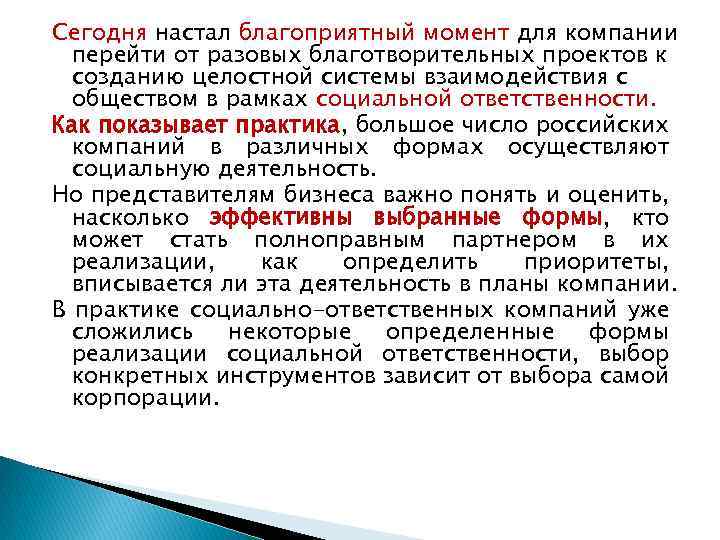 Сегодня настал благоприятный момент для компании перейти от разовых благотворительных проектов к созданию целостной системы взаимодействия с обществом в рамках социальной ответственности.

Как показывает практика, большое число российских компаний в различных формах осуществляют социальную деятельность.

Но представителям бизнеса важно понять и оценить, насколько эффективны выбранные формы, кто может стать полноправным партнером в их реализации, как определить приоритеты, вписывается ли эта деятельность в планы компании.

В практике социально-ответственных компаний уже сложились некоторые определенные формы реализации социальной ответственности, выбор конкретных инструментов зависит от выбора самой корпорации.